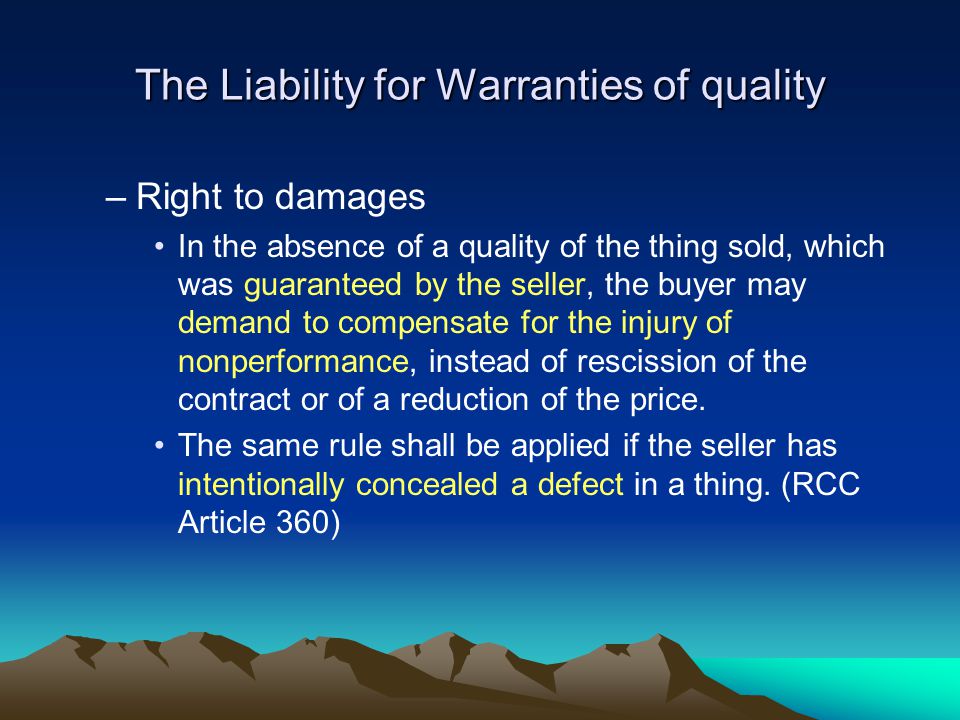 The Liability for Warranties of quality

– Right to damages

• In the absence of a quality of the thing sold, which was guaranteed by the seller, the buyer may demand to compensate for the injury of nonperformance, instead of rescission of the contract or of a reduction of the price.

• The same rule shall be applied if the seller has intentionally concealed a defect in a thing. (RCC Article 360)